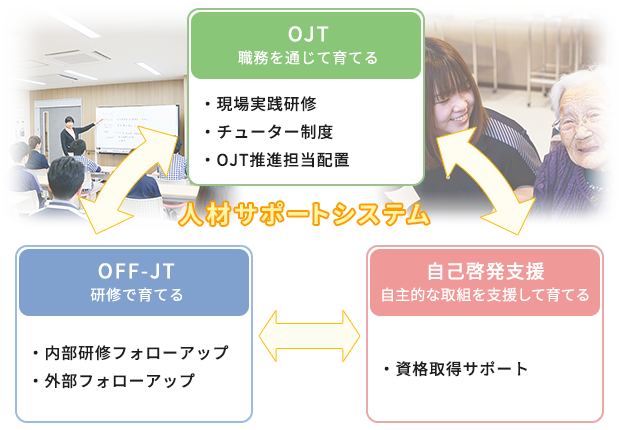 OJT
職務を通じて育てる

・現場実践研修
・チューター制度
・OJT推進担当配置

人材サポートシステム

OFF-JT
研修で育てる

・内部研修フォローアップ
・外部フォローアップ

自己啓発支援
自主的な取組を支援して育てる

・資格取得サポート